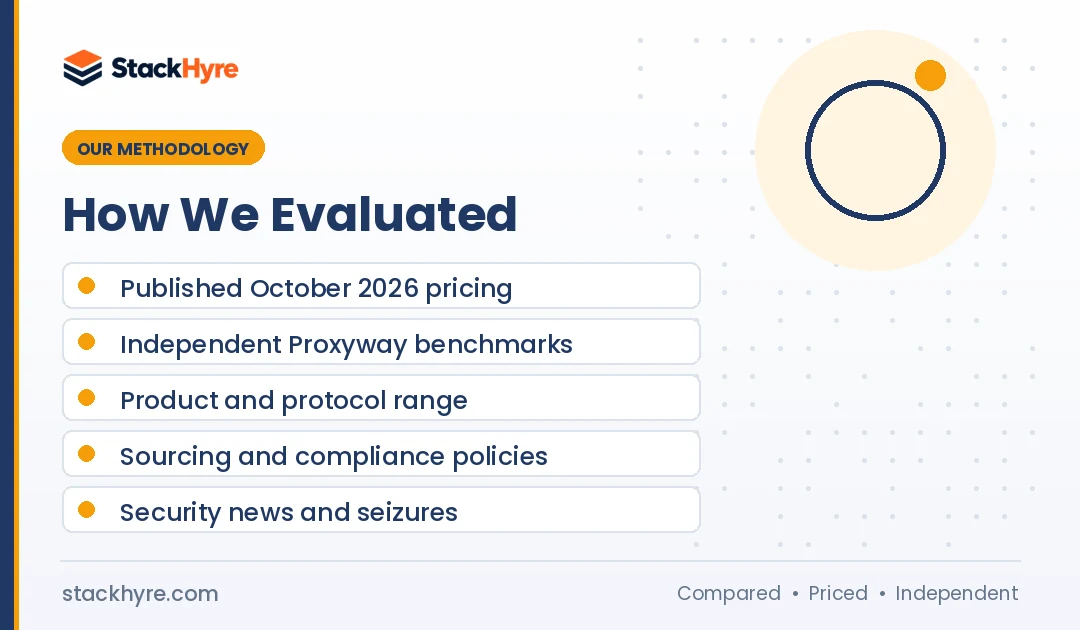 StackHyre

OUR METHODOLOGY

How We Evaluated

• Published October 2026 pricing
• Independent Proxyway benchmarks
• Product and protocol range
• Sourcing and compliance policies
• Security news and seizures

stackhyre.com

Compared • Priced • Independent